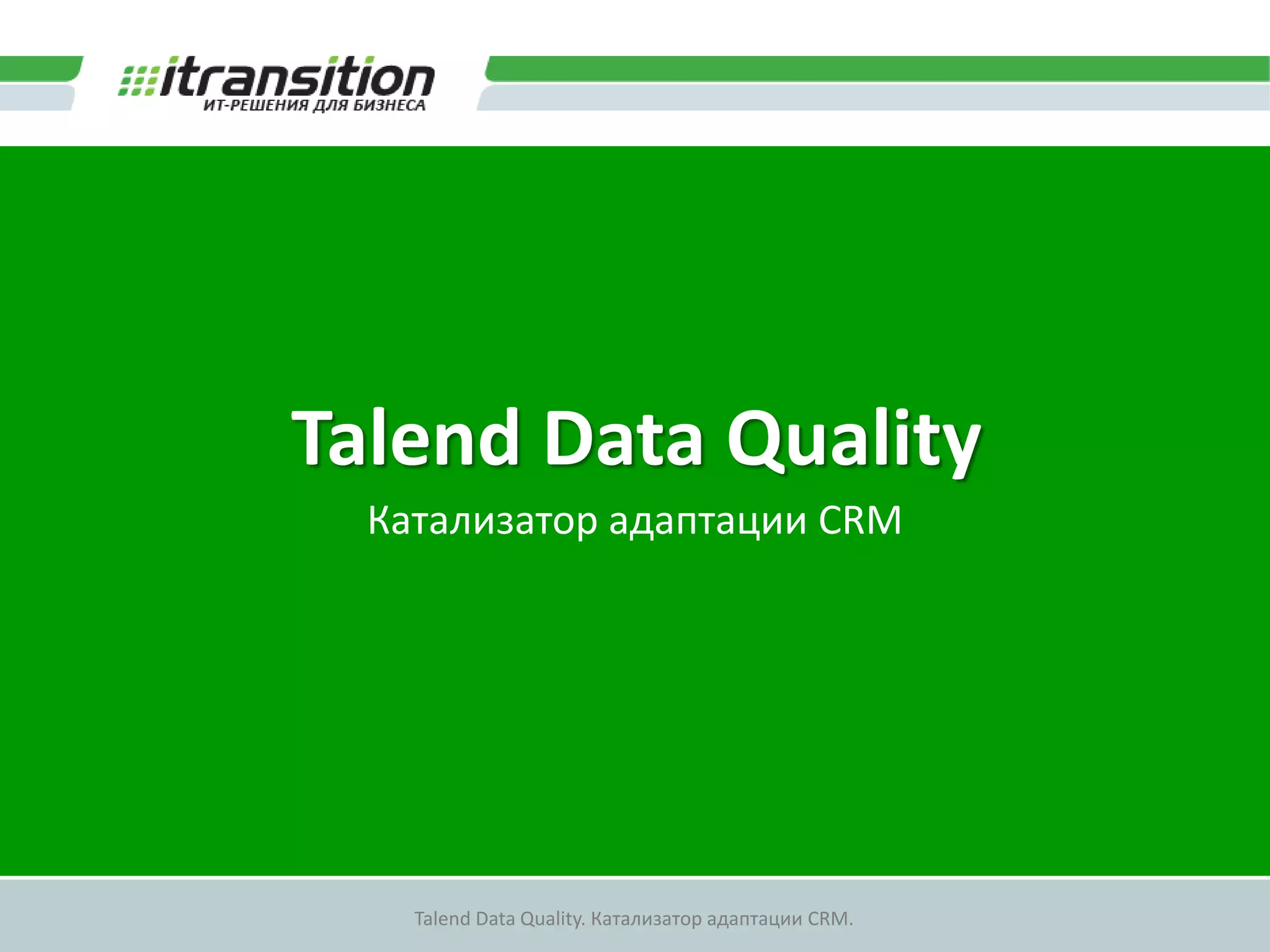 itransition
ИТ-РЕШЕНИЯ ДЛЯ БИЗНЕСА

Talend Data Quality

Катализатор адаптации CRM

Talend Data Quality. Катализатор адаптации CRM.